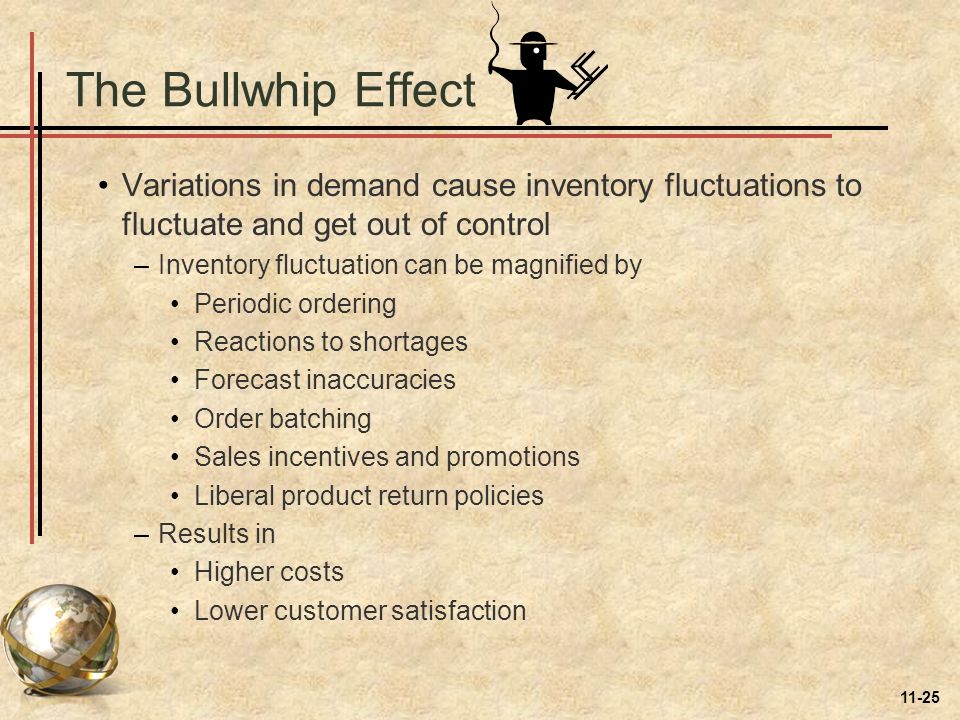 The Bullwhip Effect

• Variations in demand cause inventory fluctuations to fluctuate and get out of control
– Inventory fluctuation can be magnified by
• Periodic ordering
• Reactions to shortages
• Forecast inaccuracies
• Order batching
• Sales incentives and promotions
• Liberal product return policies
– Results in
• Higher costs
• Lower customer satisfaction

11-25